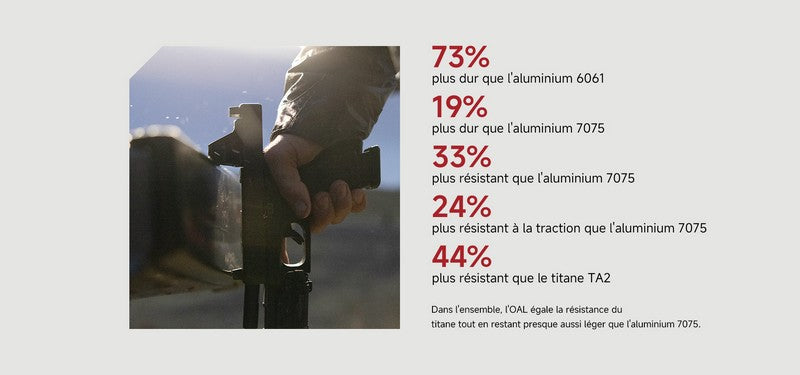 73%
plus dur que l'aluminium 6061

19%
plus dur que l'aluminium 7075

33%
plus résistant que l'aluminium 7075

24%
plus résistant à la traction que l'aluminium 7075

44%
plus résistant que le titane TA2

Dans l'ensemble, l'OAL égale la résistance du titane tout en restant presque aussi léger que l'aluminium 7075.